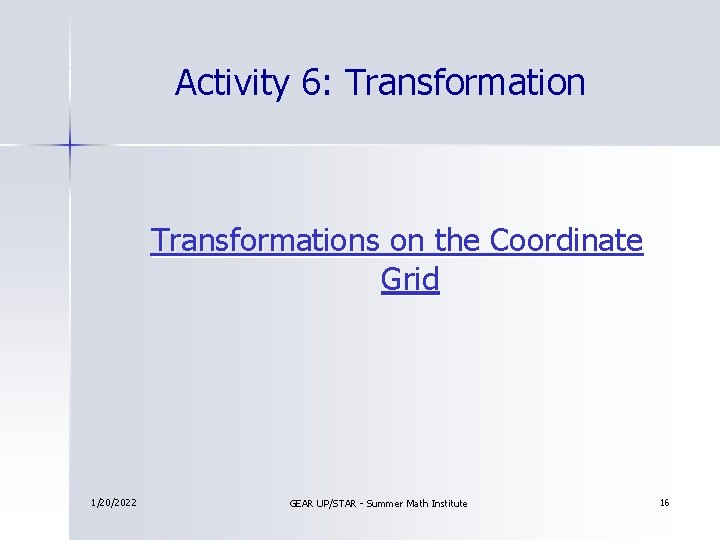 Activity 6: Transformation

Transformations on the Coordinate Grid

1/20/2022

GEAR UP/STAR - Summer Math Institute

16